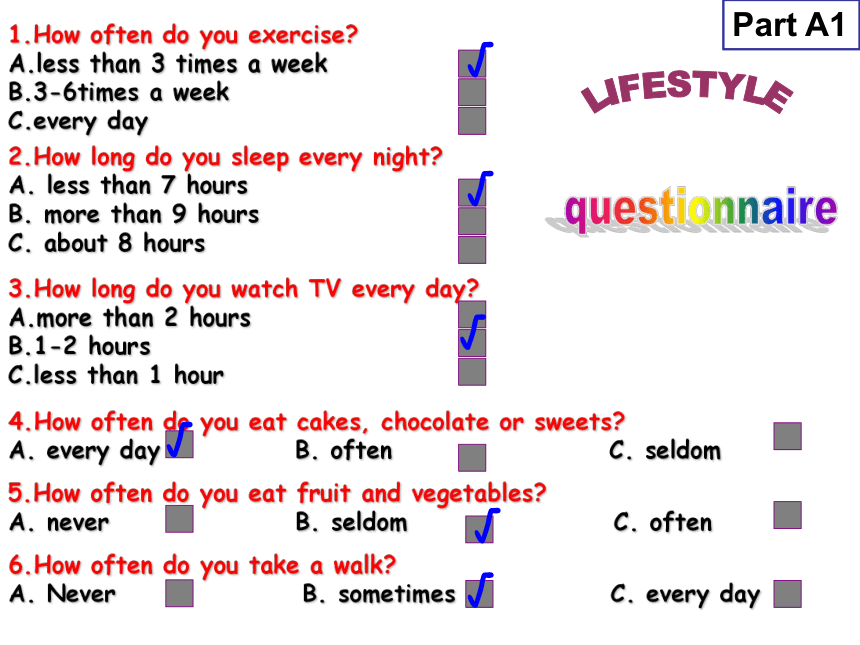 Part A1

LIFESTYLE

questionnaire

1.How often do you exercise?
A.less than 3 times a week √
B.3-6times a week
C.every day

2.How long do you sleep every night?
A. less than 7 hours √
B. more than 9 hours
C. about 8 hours

3.How long do you watch TV every day?
A.more than 2 hours
B.1-2 hours √
C.less than 1 hour

4.How often do you eat cakes, chocolate or sweets?
A. every day √ B. often C. seldom

5.How often do you eat fruit and vegetables?
A. never B. seldom √ C. often

6.How often do you take a walk?
A. Never B. sometimes √ C. every day